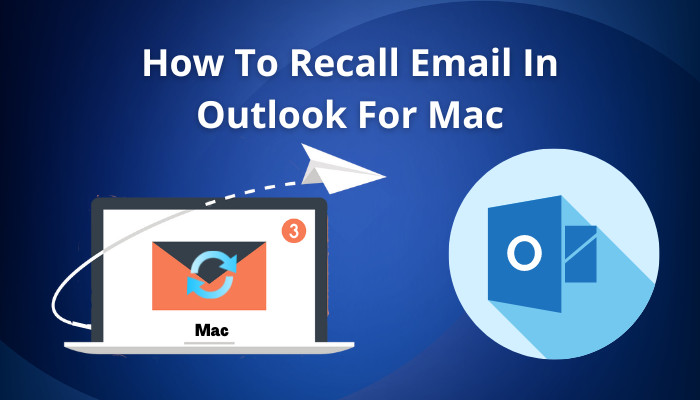 How To Recall Email In Outlook For Mac

3

Mac

O